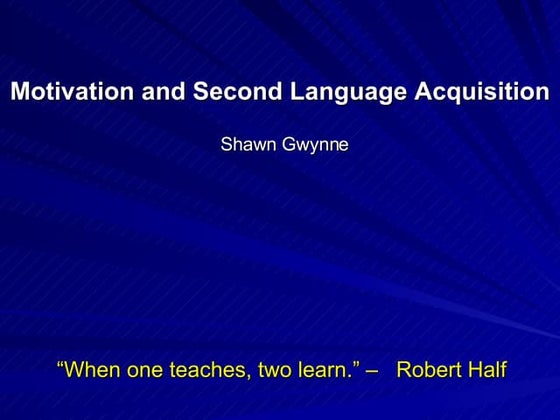 Motivation and Second Language Acquisition

Shawn Gwynne

“When one teaches, two learn.” – Robert Half